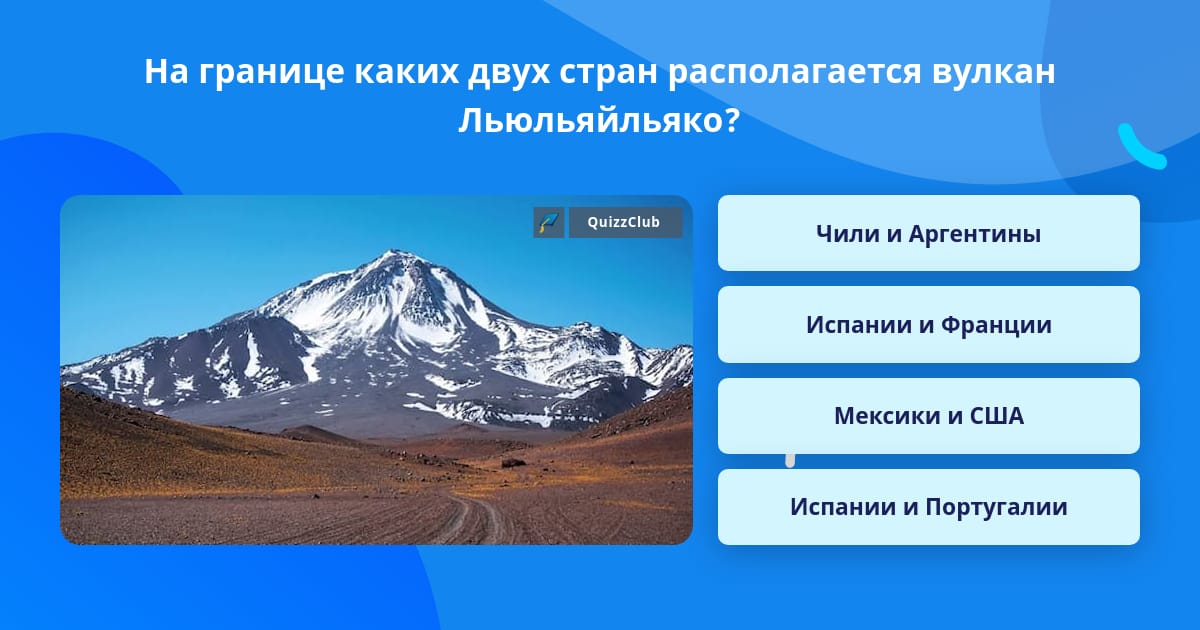 На границе каких двух стран располагается вулкан Льюльяйльяко?

QuizzClub

Чили и Аргентины

Испании и Франции

Мексики и США

Испании и Португалии